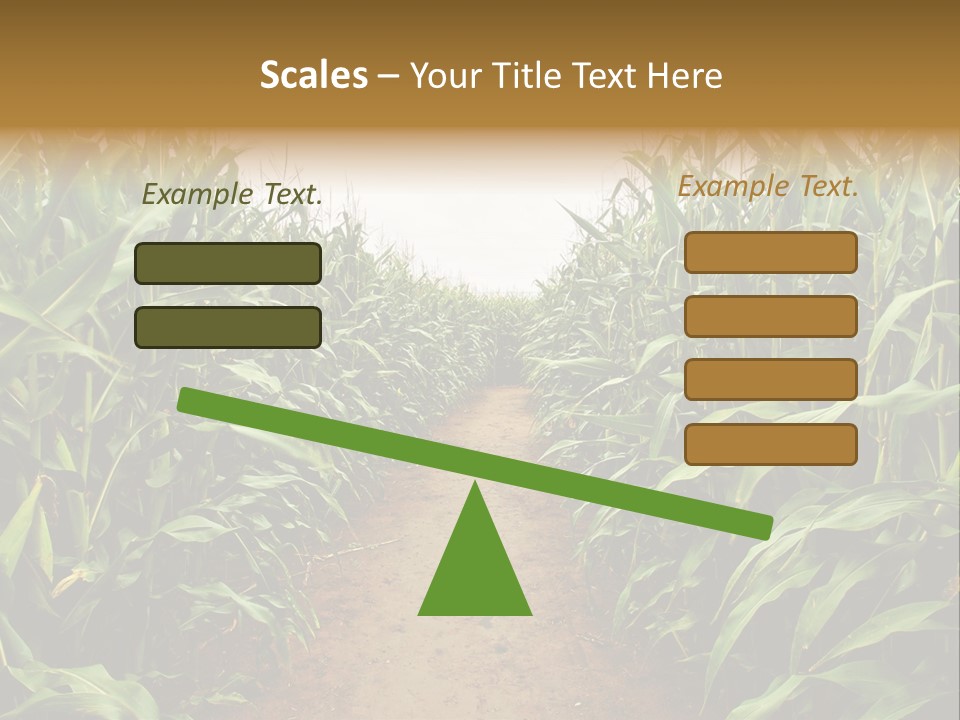 Scales – Your Title Text Here

Example Text.

Example Text.